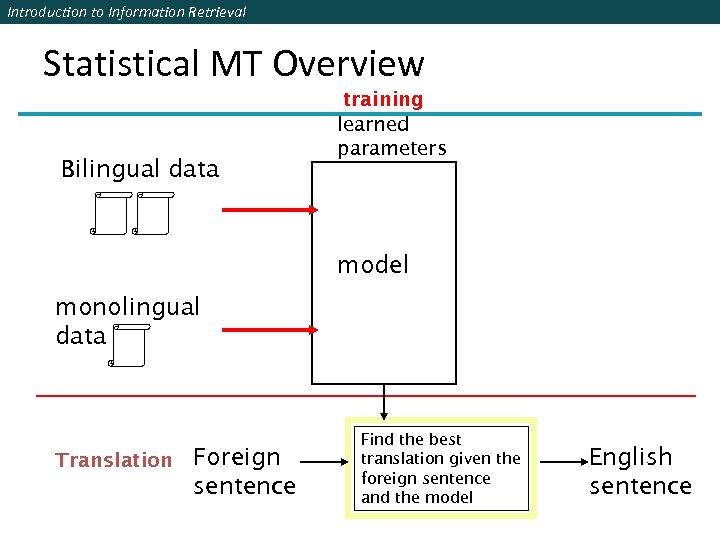 Introduction to Information Retrieval

Statistical MT Overview

training

learned parameters

Bilingual data

model

monolingual data

Translation

Foreign sentence

Find the best translation given the foreign sentence and the model

English sentence